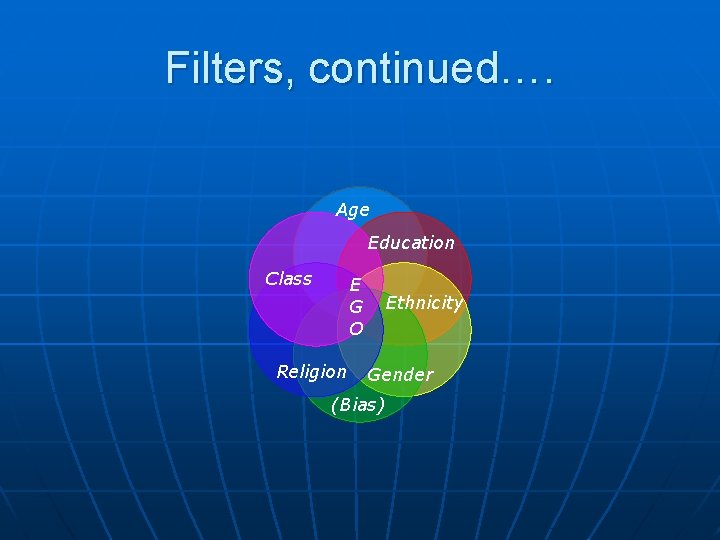 Filters, continued….

Age

Education

Class

E
G
O

Ethnicity

Religion

Gender

(Bias)